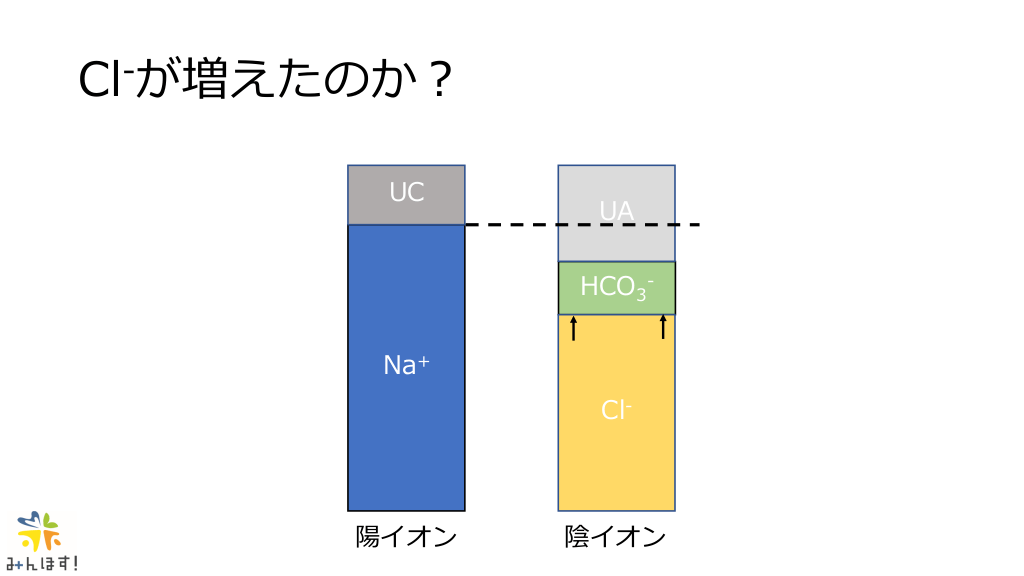 $Cl^-$が増えたのか？

UC

$Na^+$

陽イオン

UA

$HCO_3^-$

$Cl^-$

陰イオン

みんほす!